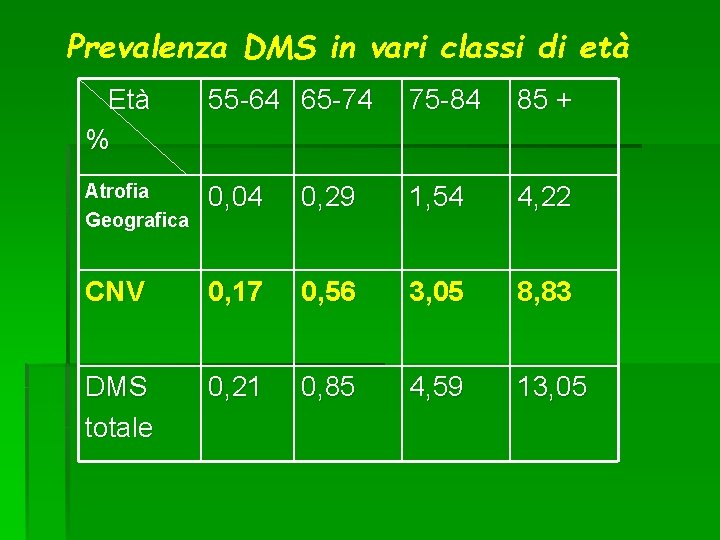 Prevalenza DMS in vari classi di età

| Età % | 55-64 | 65-74 | 75-84 | 85 + |
|---|---|---|---|---|
| Atrofia Geografica | 0,04 | 0,29 | 1,54 | 4,22 |
| CNV | 0,17 | 0,56 | 3,05 | 8,83 |
| DMS totale | 0,21 | 0,85 | 4,59 | 13,05 |